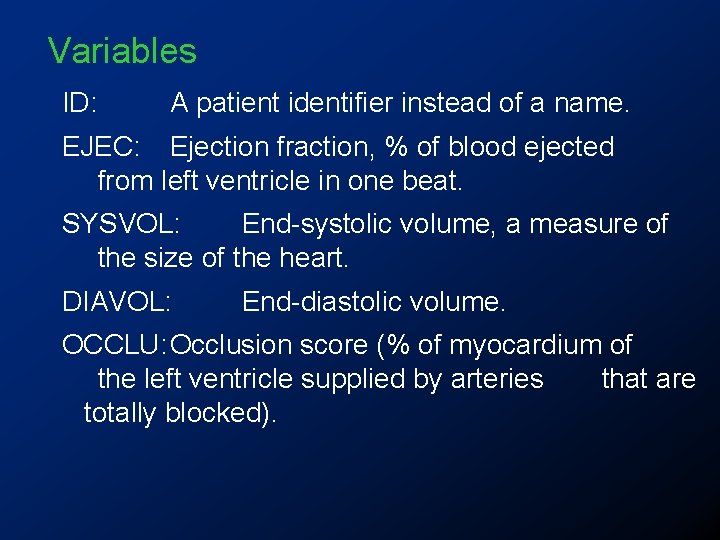 Variables

ID: A patient identifier instead of a name.

EJEC: Ejection fraction, % of blood ejected from left ventricle in one beat.

SYSVOL: End-systolic volume, a measure of the size of the heart.

DIAVOL: End-diastolic volume.

OCCLU: Occlusion score (% of myocardium of the left ventricle supplied by arteries that are totally blocked).